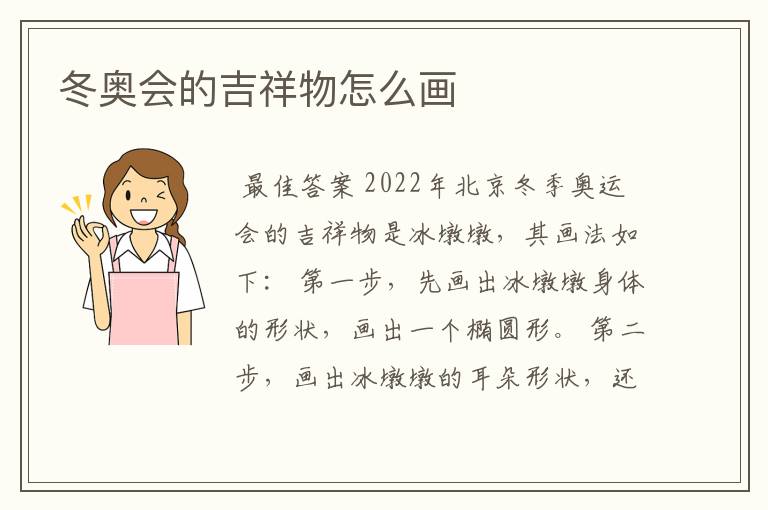 冬奥会的吉祥物怎么画

最佳答案 2022年北京冬季奥运会的吉祥物是冰墩墩，其画法如下： 第一步，先画出冰墩墩身体的形状，画出一个椭圆形。 第二步，画出冰墩墩的耳朵形状，还